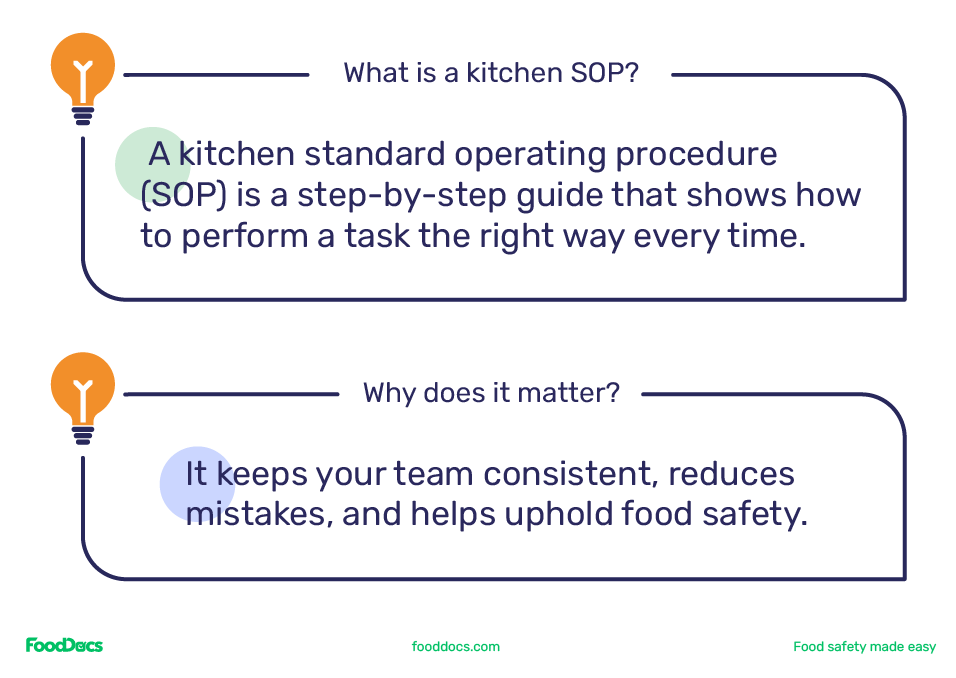 What is a kitchen SOP?

A kitchen standard operating procedure (SOP) is a step-by-step guide that shows how to perform a task the right way every time.

Why does it matter?

It keeps your team consistent, reduces mistakes, and helps uphold food safety.

FoodDocs

fooddocs.com

Food safety made easy